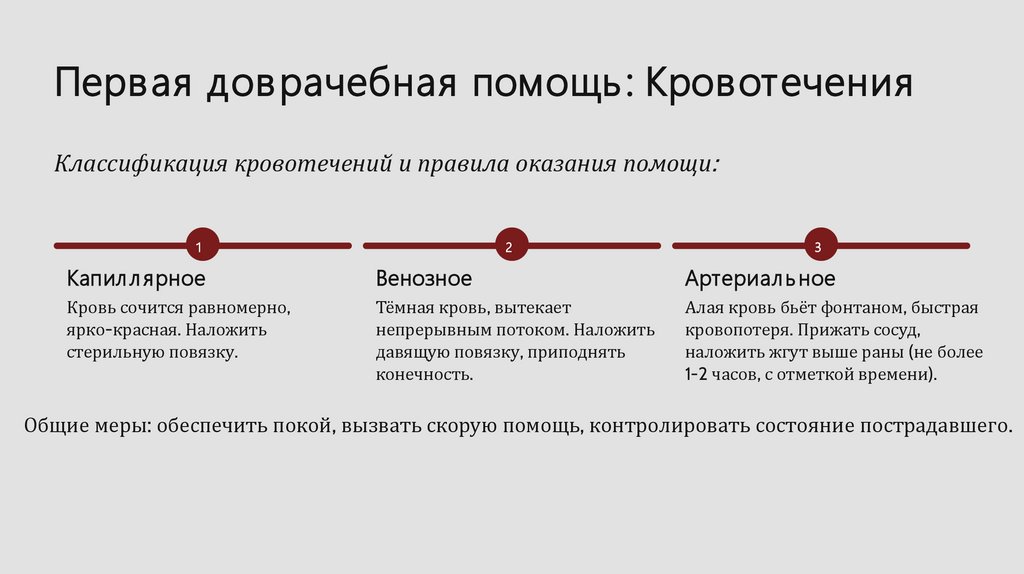 Первая доврачебная помощь: Кровотечения

Классификация кровотечений и правила оказания помощи:

1

Капиллярное

Кровь сочится равномерно, ярко-красная. Наложить стерильную повязку.

2

Венозное

Тёмная кровь, вытекает непрерывным потоком. Наложить давящую повязку, приподнять конечность.

3

Артериальное

Алая кровь бьёт фонтаном, быстрая кровопотеря. Прижать сосуд, наложить жгут выше раны (не более 1-2 часов, с отметкой времени).

Общие меры: обеспечить покой, вызвать скорую помощь, контролировать состояние пострадавшего.